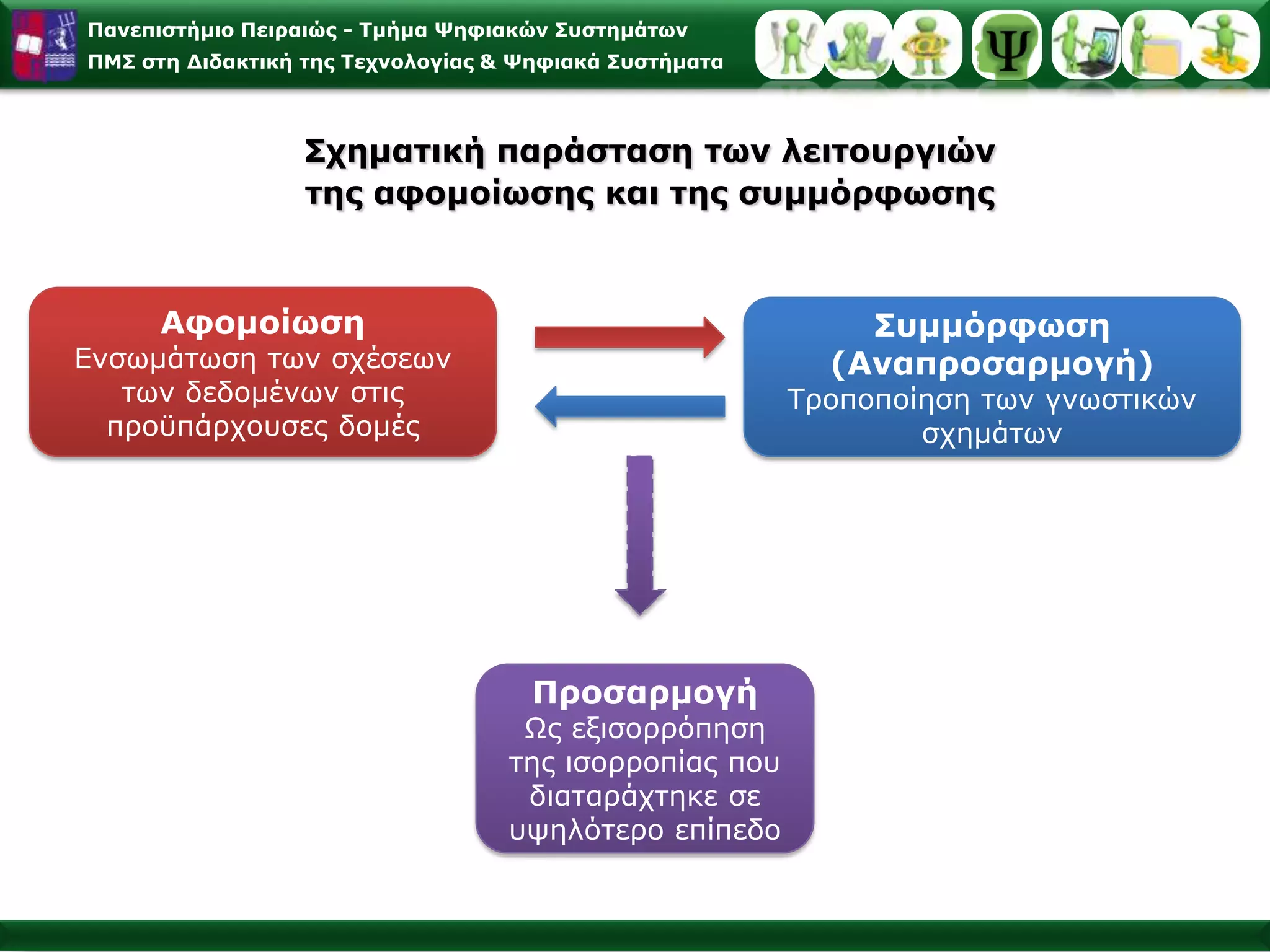 Πανεπιστήμιο Πειραιώς - Τμήμα Ψηφιακών Συστημάτων
ΠΜΣ στη Διδακτική της Τεχνολογίας & Ψηφιακά Συστήματα

Ψ

Σχηματική παράσταση των λειτουργιών της αφομοίωσης και της συμμόρφωσης

Αφομοίωση
Ενσωμάτωση των σχέσεων των δεδομένων στις προϋπάρχουσες δομές

Συμμόρφωση (Αναπροσαρμογή)
Τροποποίηση των γνωστικών σχημάτων

Προσαρμογή
Ως εξισορρόπηση της ισορροπίας που διαταράχτηκε σε υψηλότερο επίπεδο